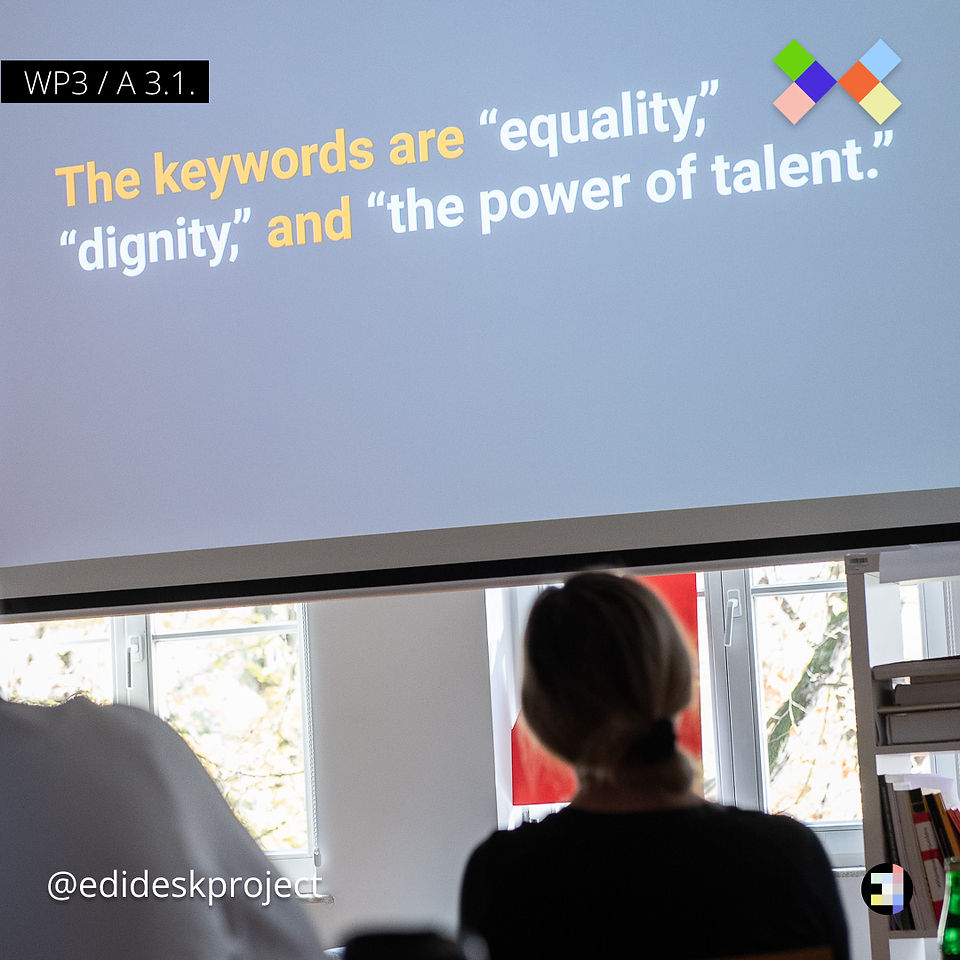 WP3 / A 3.1.

The keywords are “equality,” “dignity,” and “the power of talent.”

@edideskproject